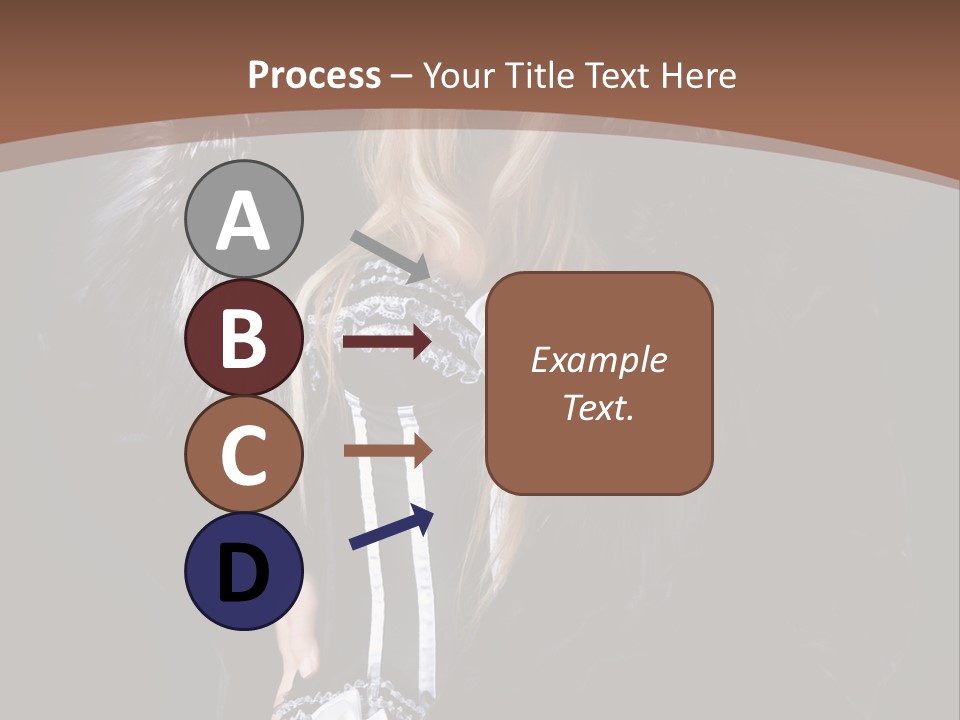 Process – Your Title Text Here

A

B

C

D

Example Text.